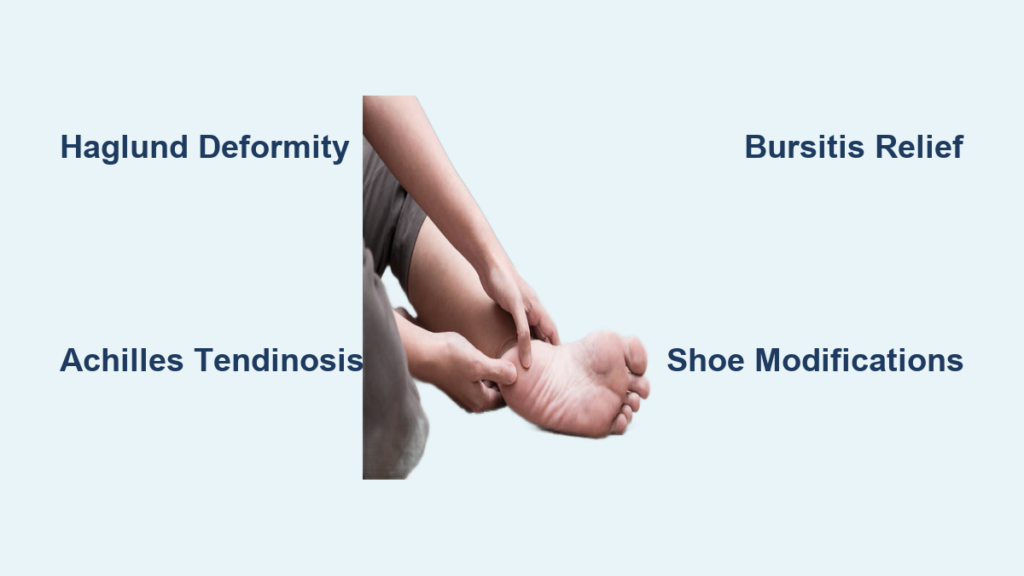 Haglund Deformity

Bursitis Relief

Achilles Tendinosis

Shoe Modifications